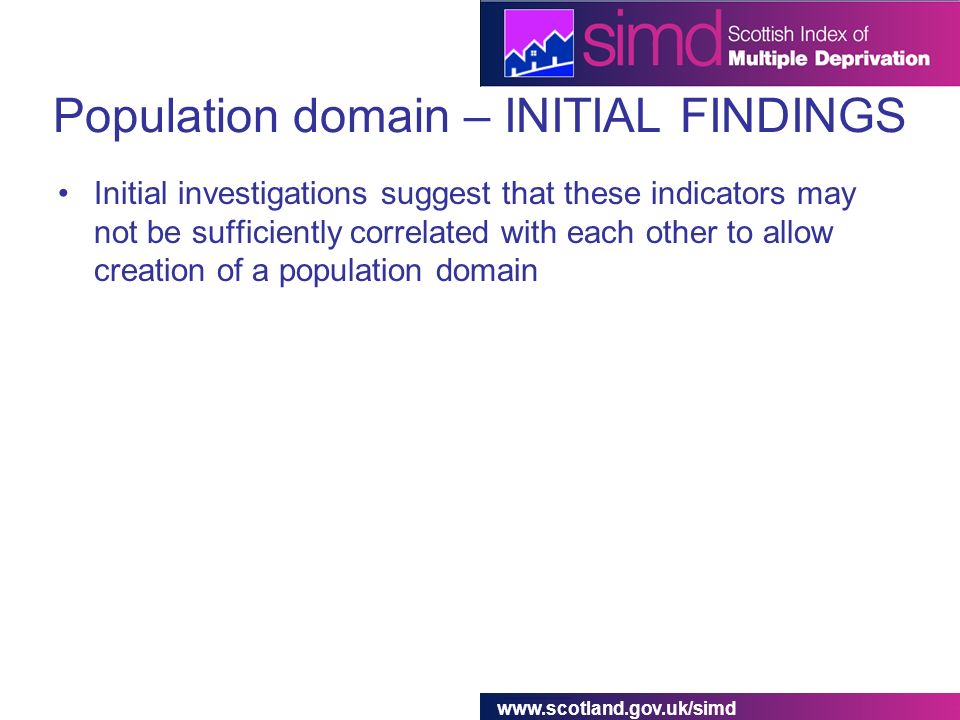 simd Scottish Index of Multiple Deprivation

Population domain – INITIAL FINDINGS

• Initial investigations suggest that these indicators may not be sufficiently correlated with each other to allow creation of a population domain

www.scotland.gov.uk/simd